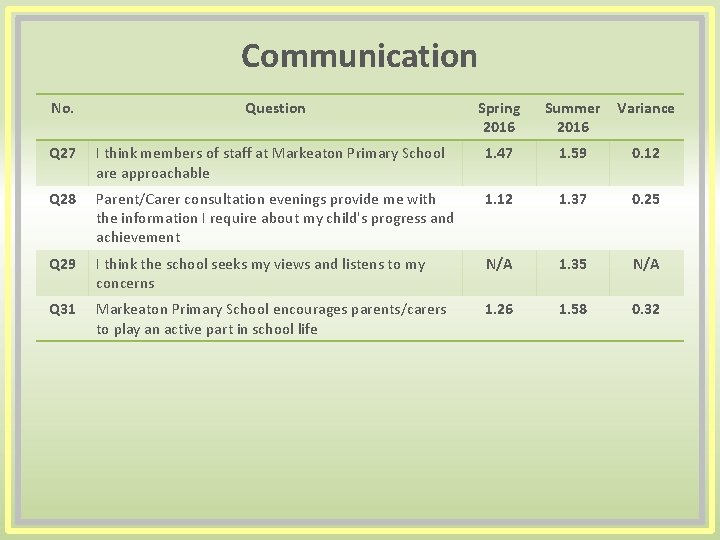 Communication

| No. | Question | Spring 2016 | Summer 2016 | Variance |
|---|---|---|---|---|
| Q27 | I think members of staff at Markeaton Primary School are approachable | 1.47 | 1.59 | 0.12 |
| Q28 | Parent/Carer consultation evenings provide me with the information I require about my child's progress and achievement | 1.12 | 1.37 | 0.25 |
| Q29 | I think the school seeks my views and listens to my concerns | N/A | 1.35 | N/A |
| Q31 | Markeaton Primary School encourages parents/carers to play an active part in school life | 1.26 | 1.58 | 0.32 |